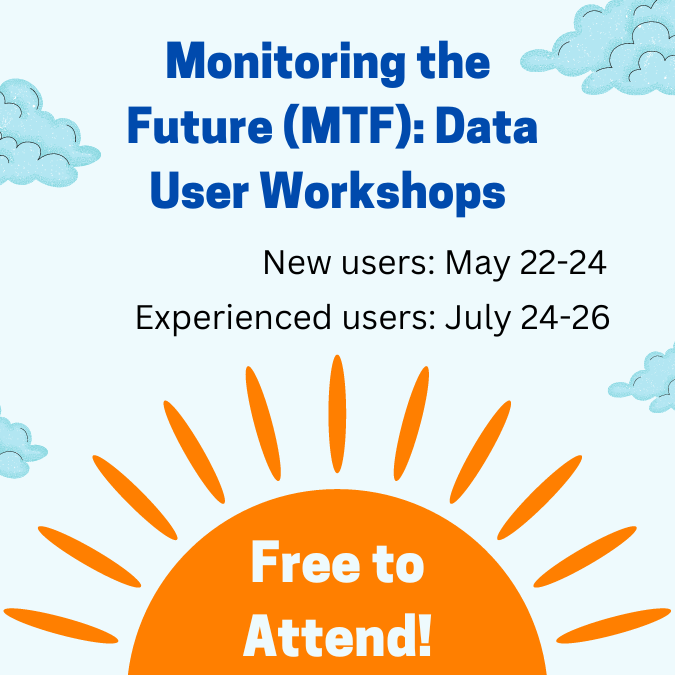 Monitoring the Future (MTF): Data User Workshops

New users: May 22-24

Experienced users: July 24-26

Free to Attend!